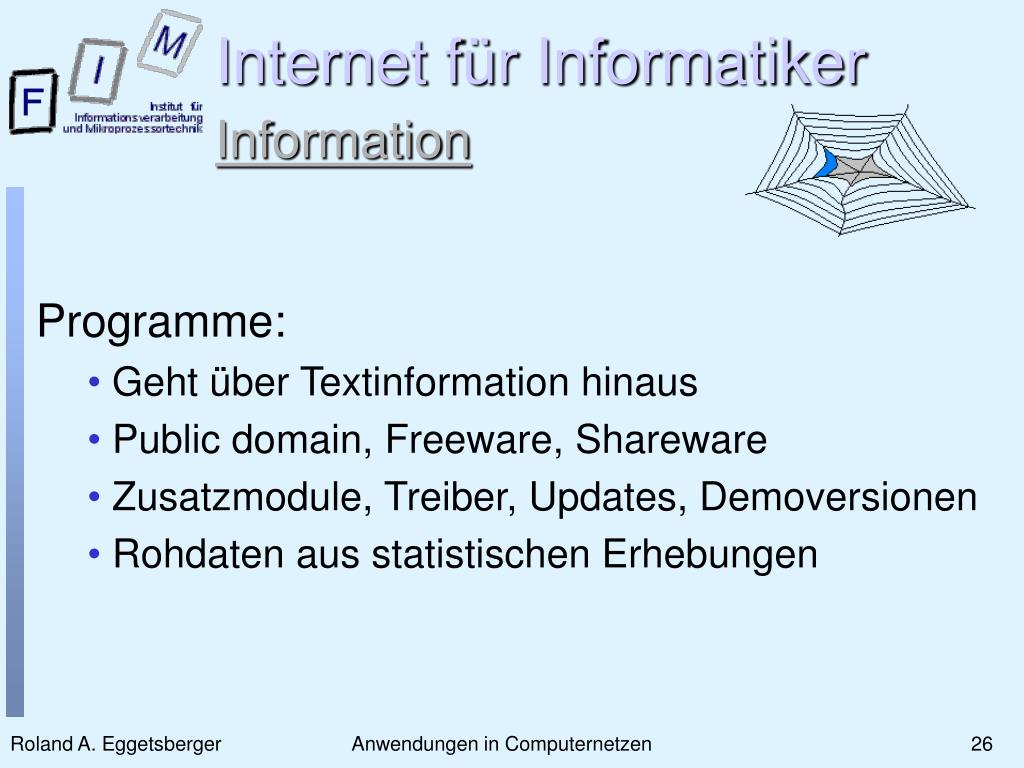 F I M
Institut für Informationsverarbeitung und Mikroprozessortechnik

Internet für Informatiker
Information

Programme:
• Geht über Textinformation hinaus
• Public domain, Freeware, Shareware
• Zusatzmodule, Treiber, Updates, Demoversionen
• Rohdaten aus statistischen Erhebungen

Roland A. Eggetsberger
Anwendungen in Computernetzen
26